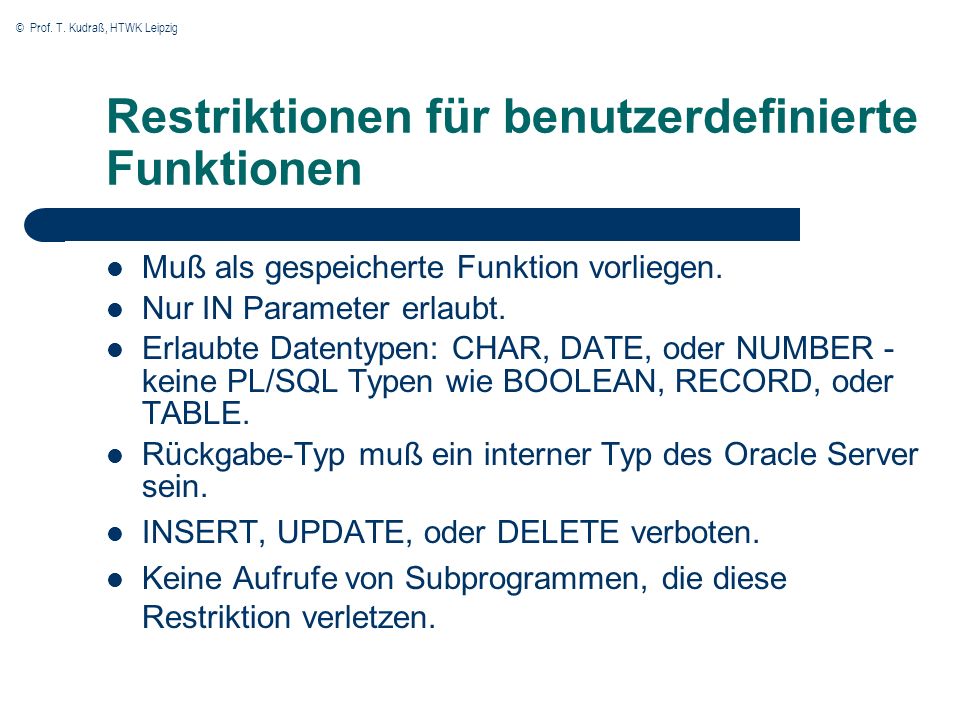 © Prof. T. Kudraß, HTWK Leipzig

Restriktionen für benutzerdefinierte Funktionen

- Muß als gespeicherte Funktion vorliegen.
- Nur IN Parameter erlaubt.
- Erlaubte Datentypen: CHAR, DATE, oder NUMBER - keine PL/SQL Typen wie BOOLEAN, RECORD, oder TABLE.
- Rückgabe-Typ muß ein interner Typ des Oracle Server sein.
- INSERT, UPDATE, oder DELETE verboten.
- Keine Aufrufe von Subprogrammen, die diese Restriktion verletzen.